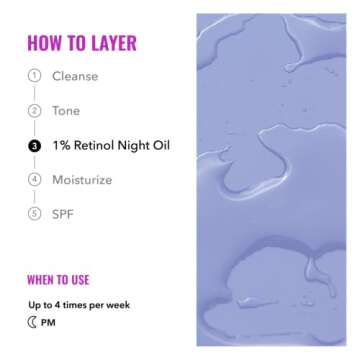 HOW TO LAYER

1 Cleanse

2 Tone

3 1% Retinol Night Oil

4 Moisturize

5 SPF

WHEN TO USE

Up to 4 times per week

PM